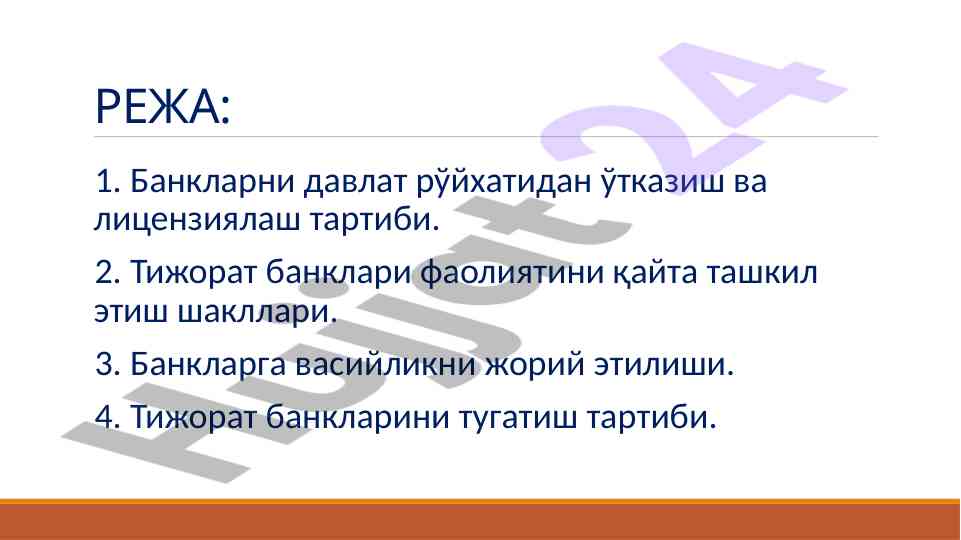 РЕЖА:

1. Банкларни давлат рўйхатидан ўтказиш ва лицензиялаш тартиби.

2. Тижорат банклари фаолиятини қайта ташкил этиш шакллари.

3. Банкларга васийликни жорий этилиши.

4. Тижорат банкларини тугатиш тартиби.

Hujjat24